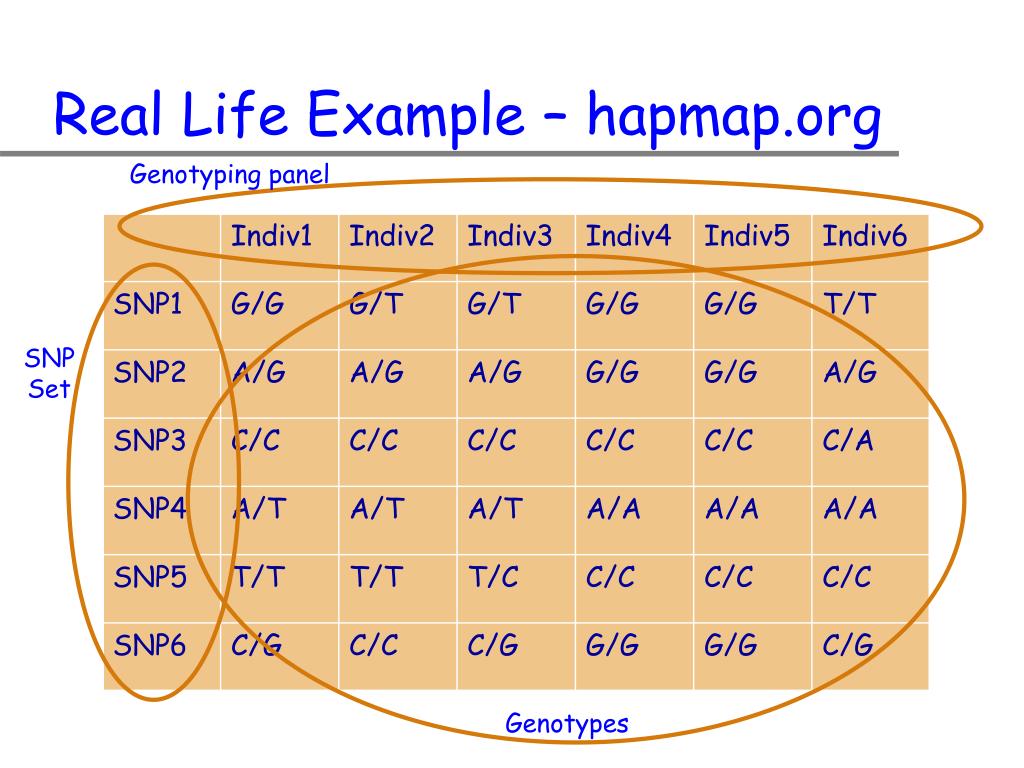 Real Life Example – hapmap.org

Genotyping panel

SNP Set

| | Indiv1 | Indiv2 | Indiv3 | Indiv4 | Indiv5 | Indiv6 |
|---|---|---|---|---|---|---|
| SNP1 | G/G | G/T | G/T | G/G | G/G | T/T |
| SNP2 | A/G | A/G | A/G | G/G | G/G | A/G |
| SNP3 | C/C | C/C | C/C | C/C | C/C | C/A |
| SNP4 | A/T | A/T | A/T | A/A | A/A | A/A |
| SNP5 | T/T | T/T | T/C | C/C | C/C | C/C |
| SNP6 | C/G | C/C | C/G | G/G | G/G | C/G |

Genotypes